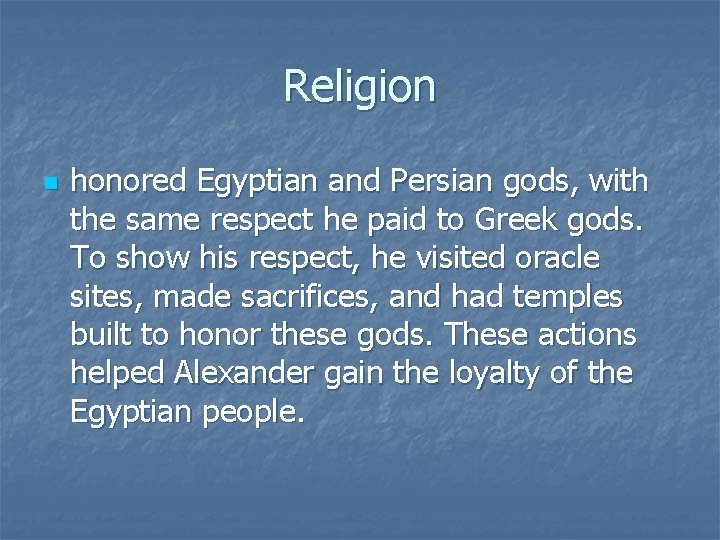 Religion

honored Egyptian and Persian gods, with the same respect he paid to Greek gods. To show his respect, he visited oracle sites, made sacrifices, and had temples built to honor these gods. These actions helped Alexander gain the loyalty of the Egyptian people.